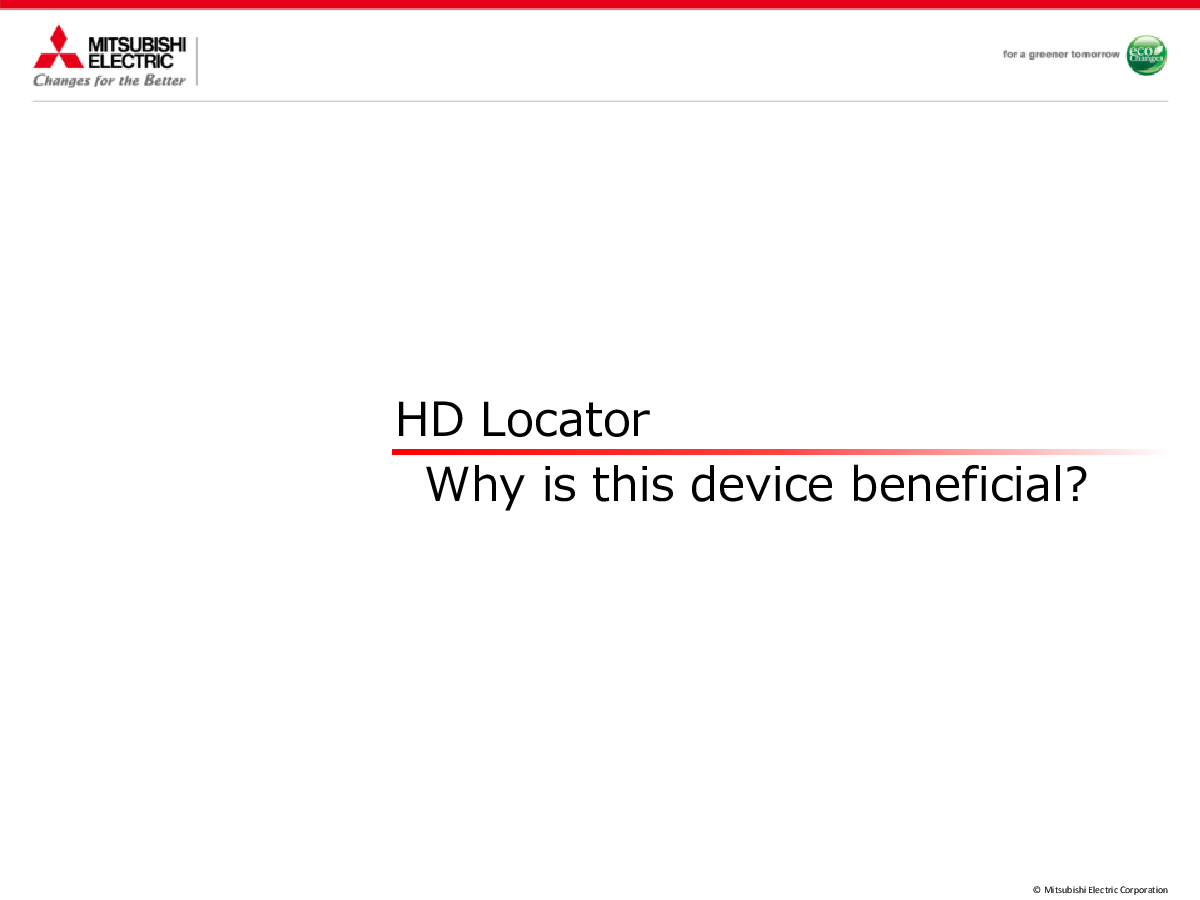 MITSUBISHI ELECTRIC
Changes for the Better

for a greener tomorrow
eco Changes

HD Locator
Why is this device beneficial?

© Mitsubishi Electric Corporation